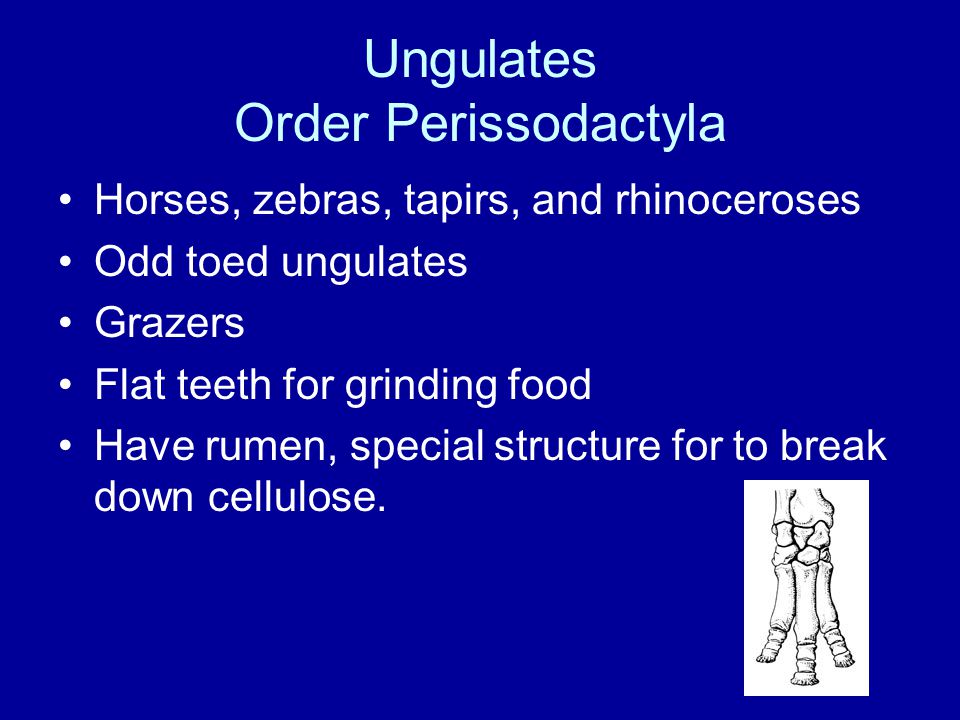 Ungulates
Order Perissodactyla

• Horses, zebras, tapirs, and rhinoceroses
• Odd toed ungulates
• Grazers
• Flat teeth for grinding food
• Have rumen, special structure for to break down cellulose.